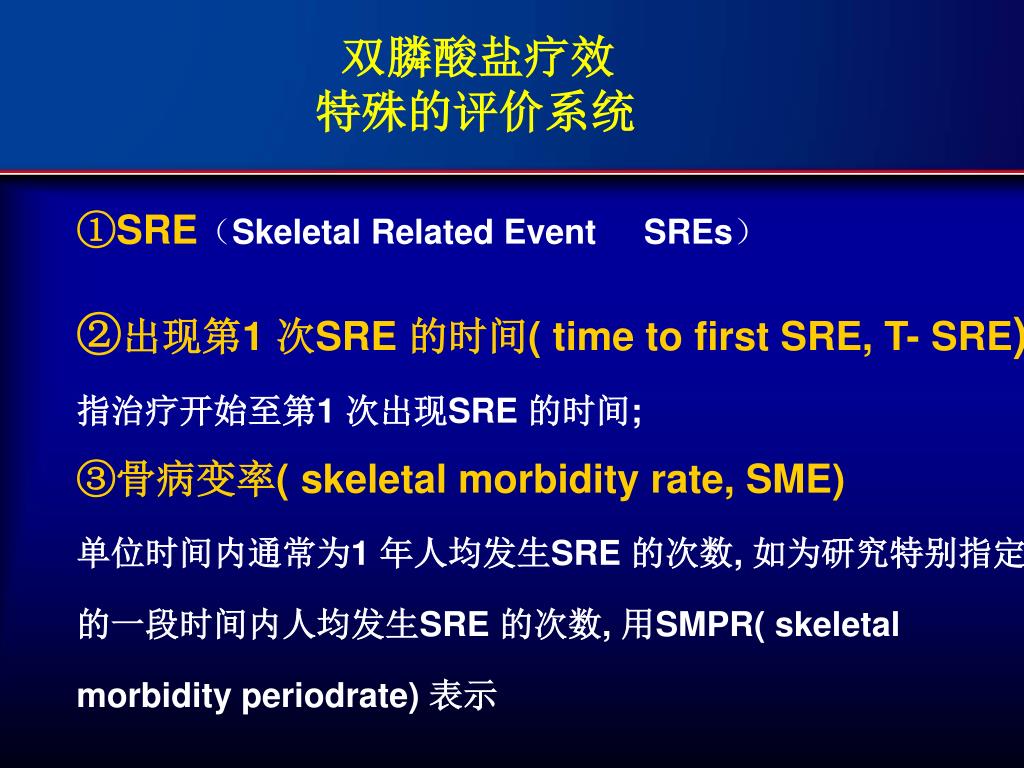 双膦酸盐疗效
特殊的评价系统

①SRE（Skeletal Related Event　SREs）

②出现第1 次SRE 的时间( time to first SRE, T- SRE)

指治疗开始至第1 次出现SRE 的时间;

③骨病变率( skeletal morbidity rate, SME)

单位时间内通常为1 年人均发生SRE 的次数, 如为研究特别指定的一段时间内人均发生SRE 的次数, 用SMPR( skeletal morbidity periodrate) 表示